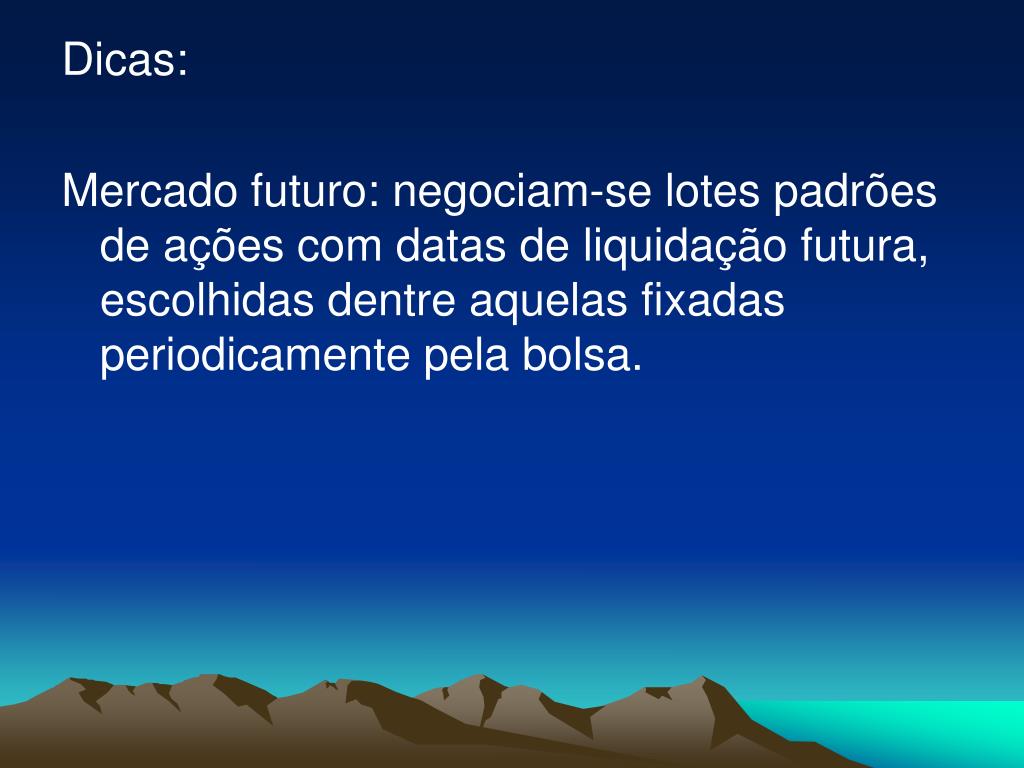 Dicas:

Mercado futuro: negociam-se lotes padrões de ações com datas de liquidação futura, escolhidas dentre aquelas fixadas periodicamente pela bolsa.